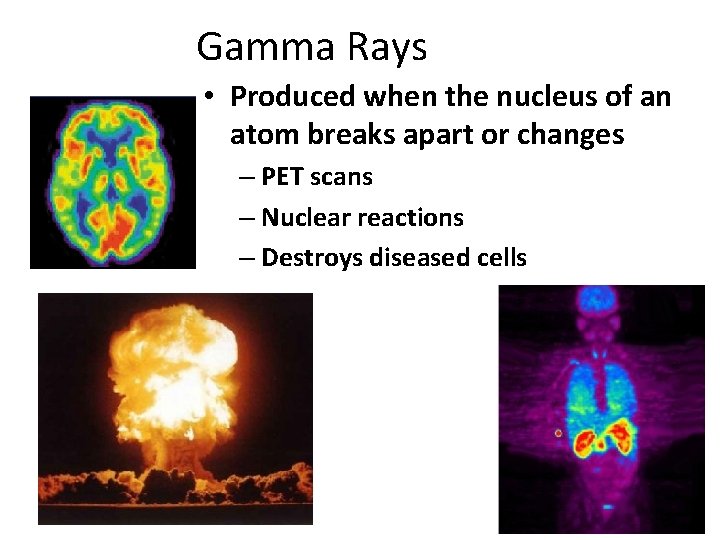 Gamma Rays

• Produced when the nucleus of an atom breaks apart or changes
– PET scans
– Nuclear reactions
– Destroys diseased cells